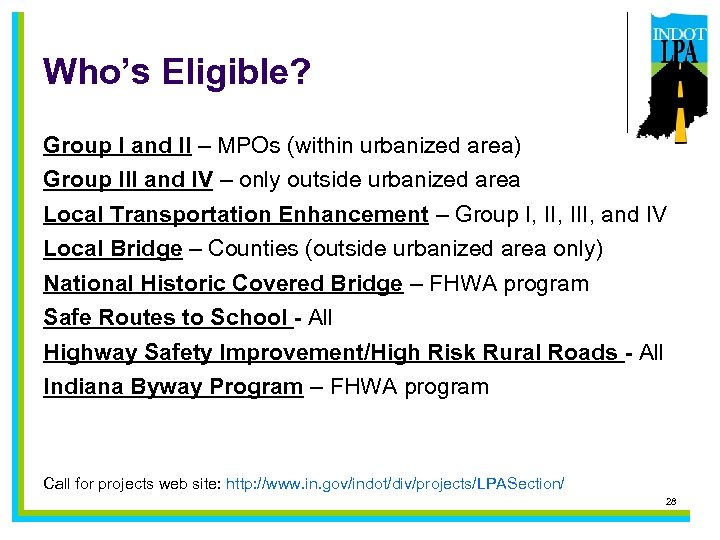 INDOT
LPA

Who's Eligible?

Group I and II – MPOs (within urbanized area)
Group III and IV – only outside urbanized area
Local Transportation Enhancement – Group I, II, III, and IV
Local Bridge – Counties (outside urbanized area only)
National Historic Covered Bridge – FHWA program
Safe Routes to School - All
Highway Safety Improvement/High Risk Rural Roads - All
Indiana Byway Program – FHWA program

Call for projects web site: http://www.in.gov/indot/div/projects/LPASection/

28